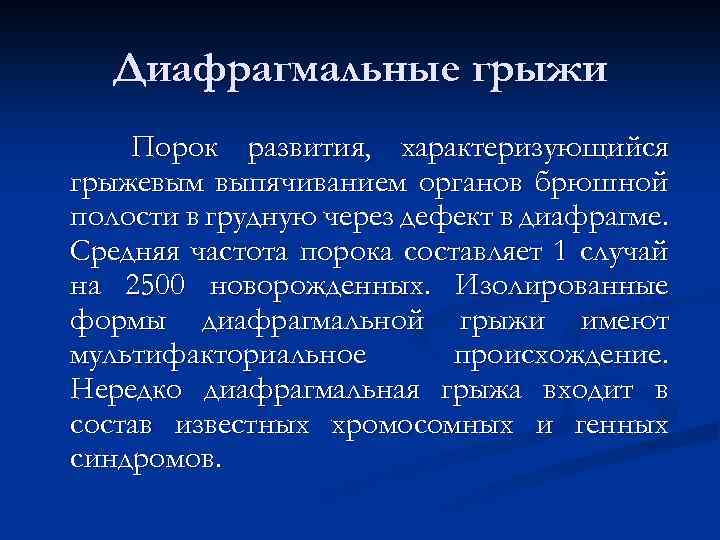 Диафрагмальные грыжи

Порок развития, характеризующийся грыжевым выпячиванием органов брюшной полости в грудную через дефект в диафрагме. Средняя частота порока составляет 1 случай на 2500 новорожденных. Изолированные формы диафрагмальной грыжи имеют мультифакториальное происхождение. Нередко диафрагмальная грыжа входит в состав известных хромосомных и генных синдромов.